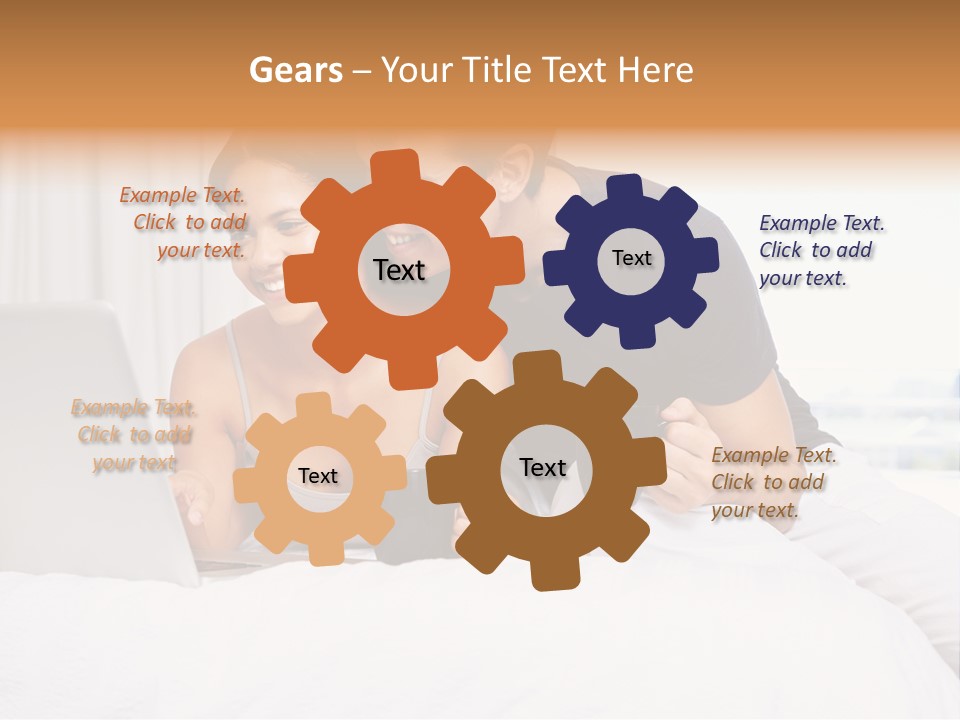 Gears – Your Title Text Here

Example Text. Click to add your text.

Text

Text

Example Text. Click to add your text.

Example Text. Click to add your text.

Text

Text

Example Text. Click to add your text.